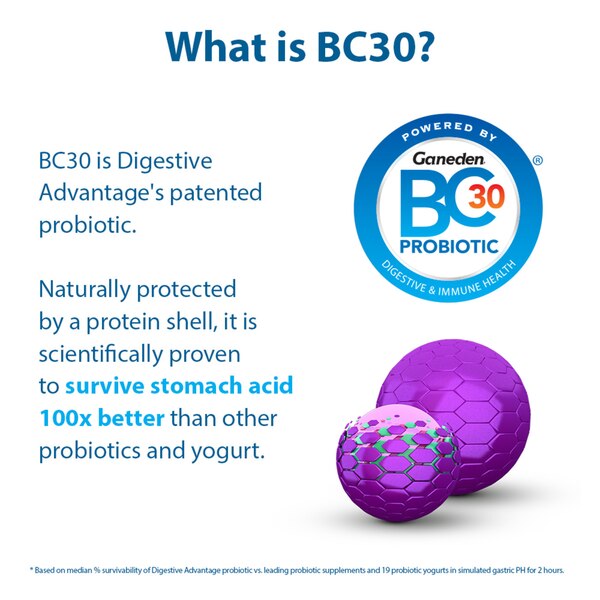 What is BC30?

BC30 is Digestive Advantage's patented probiotic.

Naturally protected by a protein shell, it is scientifically proven to survive stomach acid 100x better than other probiotics and yogurt.

POWERED BY
Ganeden
BC30
®
PROBIOTIC
DIGESTIVE & IMMUNE HEALTH

* Based on median % survivability of Digestive Advantage probiotic vs. leading probiotic supplements and 19 probiotic yogurts in simulated gastric PH for 2 hours.